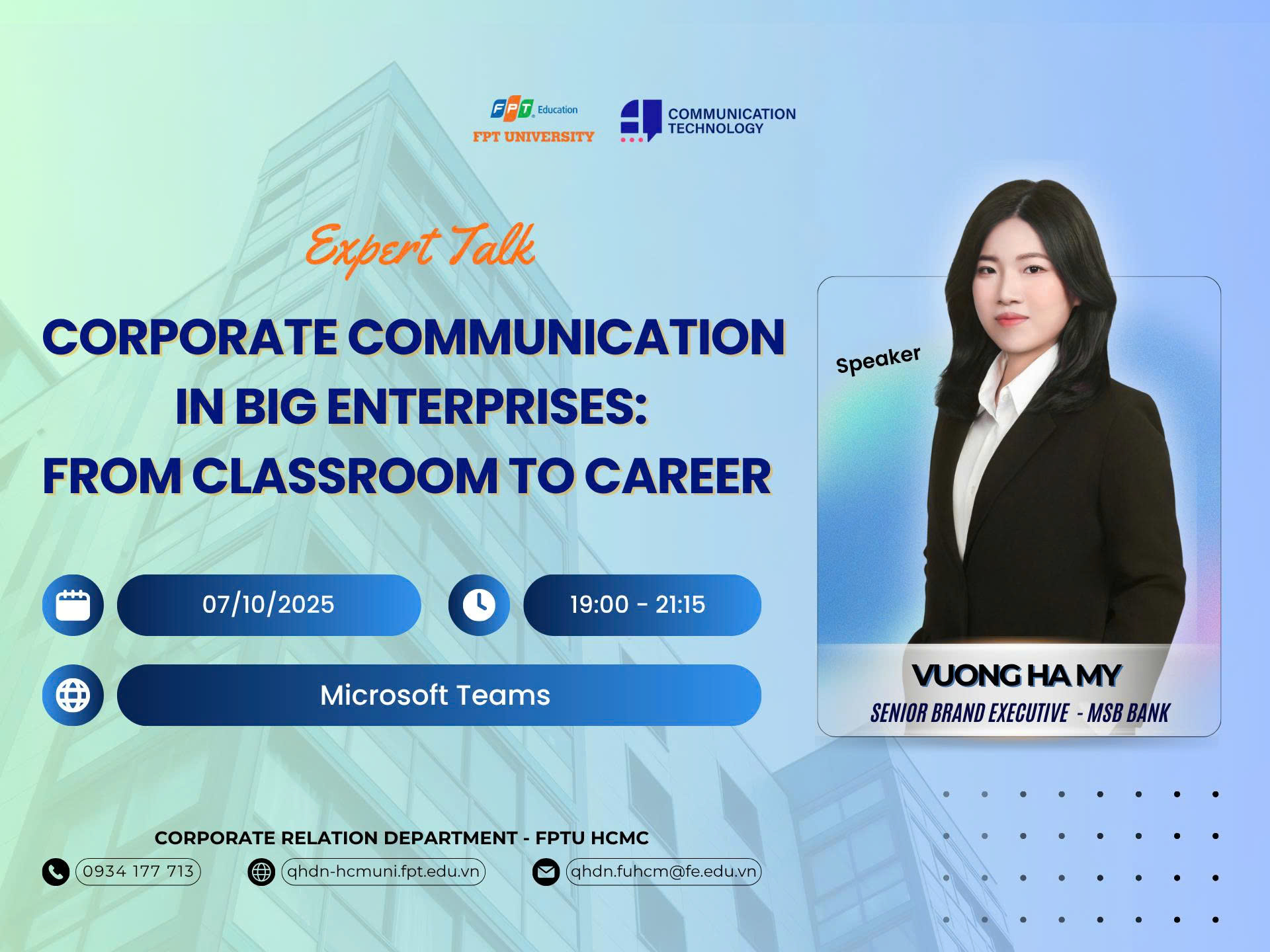 FPT Education
FPT UNIVERSITY

COMMUNICATION TECHNOLOGY

Expert Talk

CORPORATE COMMUNICATION IN BIG ENTERPRISES: FROM CLASSROOM TO CAREER

07/10/2025

19:00 - 21:15

Microsoft Teams

Speaker

VUONG HA MY
SENIOR BRAND EXECUTIVE - MSB BANK

CORPORATE RELATION DEPARTMENT - FPTU HCMC

0934 177 713

qhdn-hcmuni.fpt.edu.vn

qhdn.fuhcm@fe.edu.vn